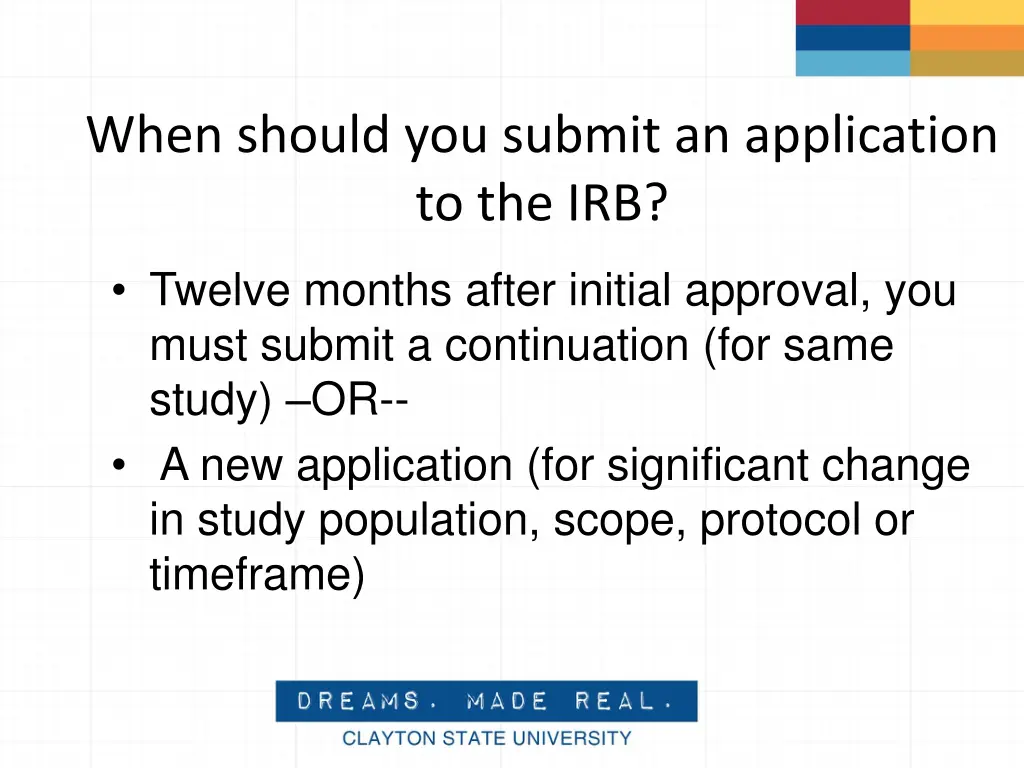 When should you submit an application to the IRB?

• Twelve months after initial approval, you must submit a continuation (for same study) –OR--
• A new application (for significant change in study population, scope, protocol or timeframe)

DREAMS. MADE REAL.
CLAYTON STATE UNIVERSITY